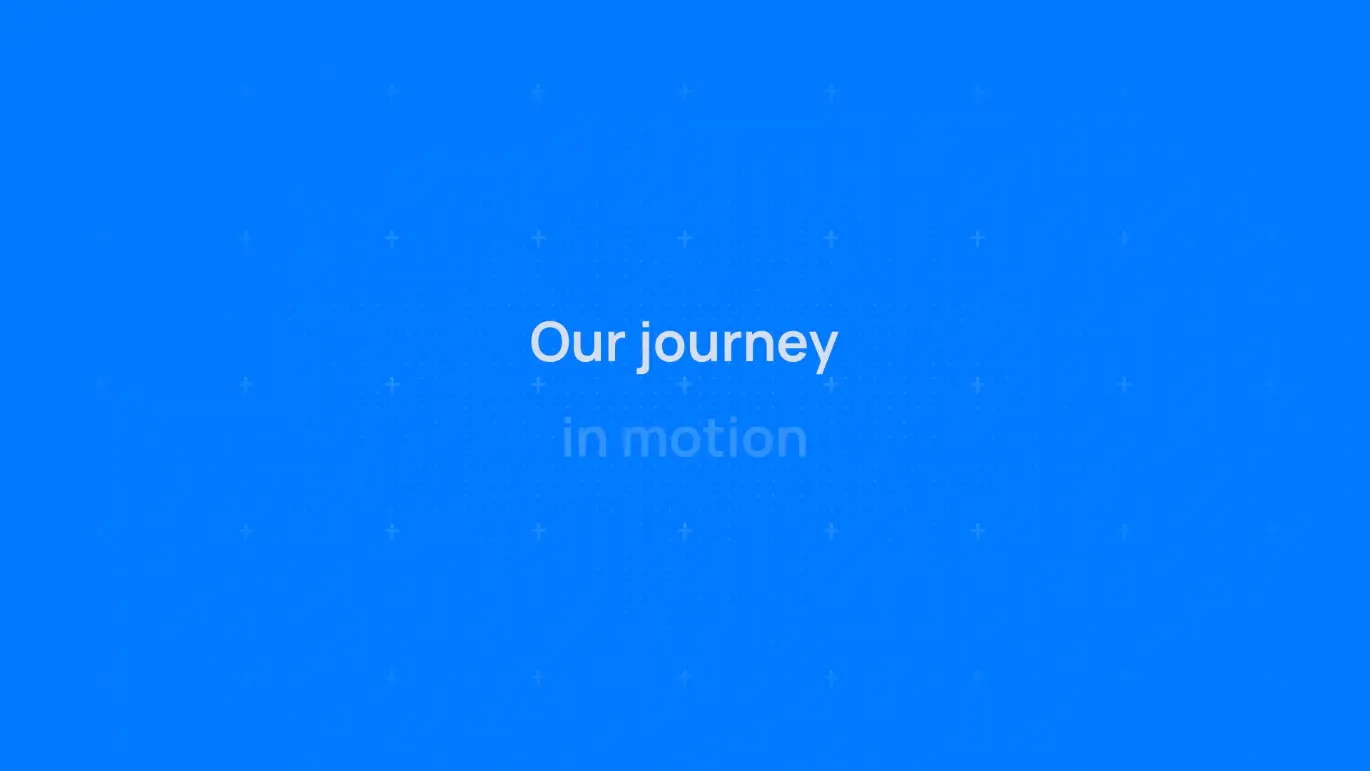 Our journey

in motion